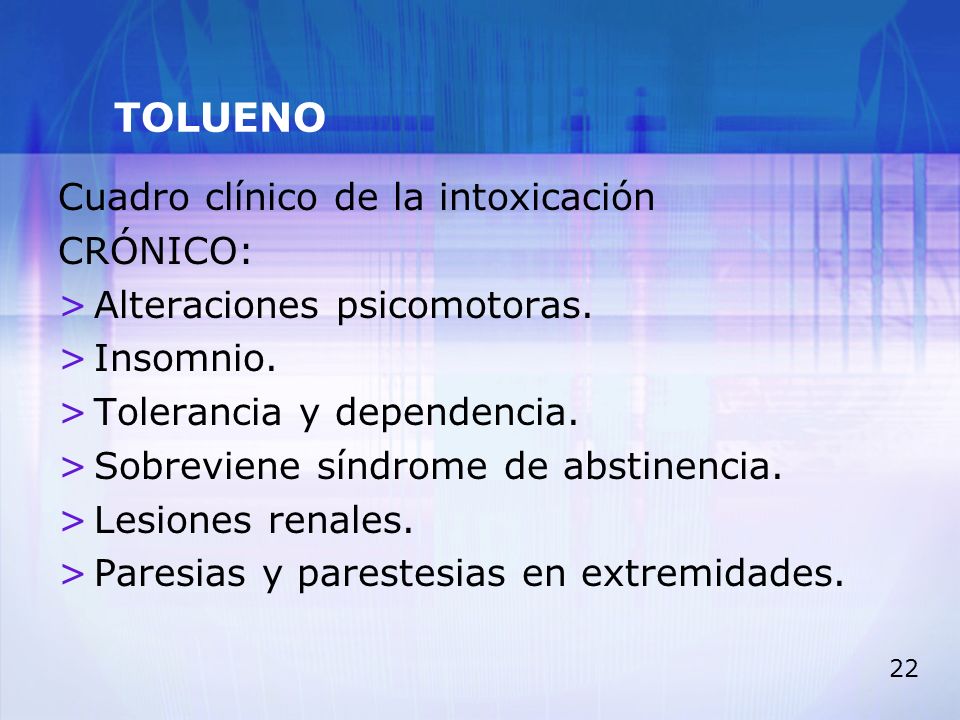 TOLUENO

Cuadro clínico de la intoxicación CRÓNICO:
> Alteraciones psicomotoras.
> Insomnio.
> Tolerancia y dependencia.
> Sobreviene síndrome de abstinencia.
> Lesiones renales.
> Paresias y parestesias en extremidades.

22